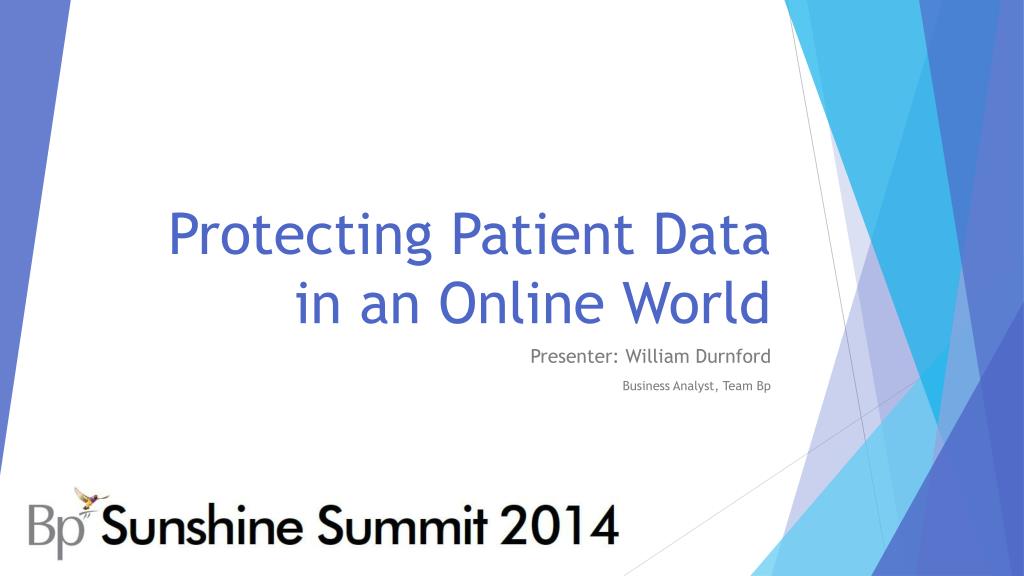 Protecting Patient Data in an Online World

Presenter: William Durnford

Business Analyst, Team Bp

Bp Sunshine Summit 2014